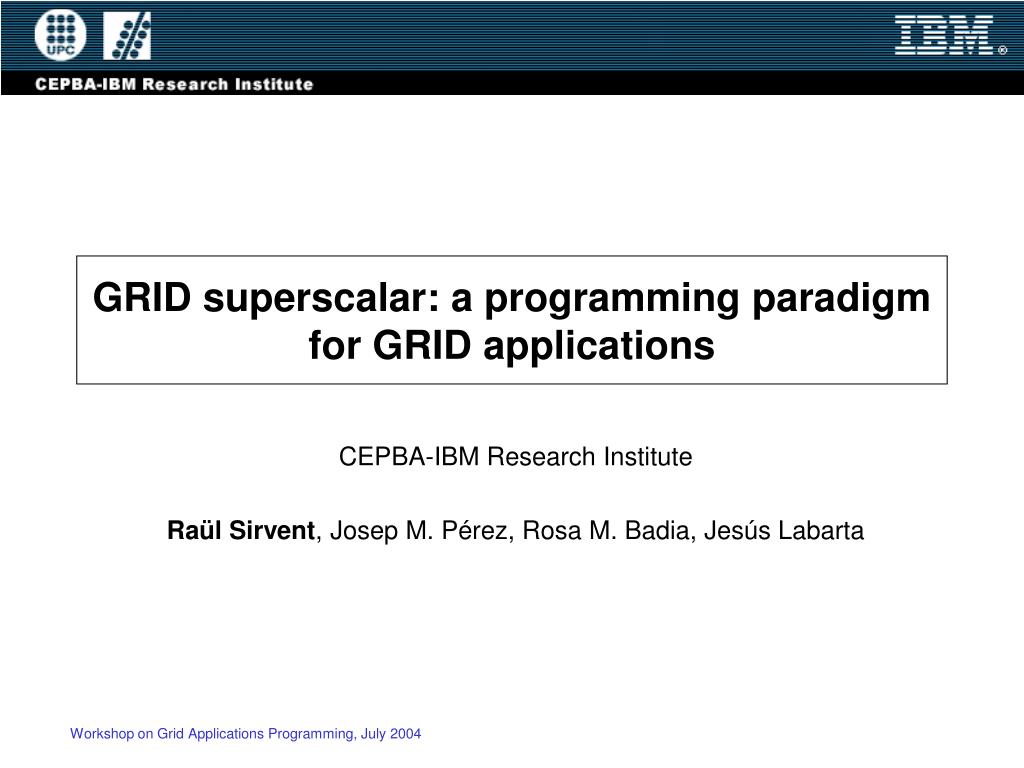 UPC

IBM ®

CEPBA-IBM Research Institute

GRID superscalar: a programming paradigm for GRID applications

CEPBA-IBM Research Institute

Raül Sirvent, Josep M. Pérez, Rosa M. Badia, Jesús Labarta

Workshop on Grid Applications Programming, July 2004